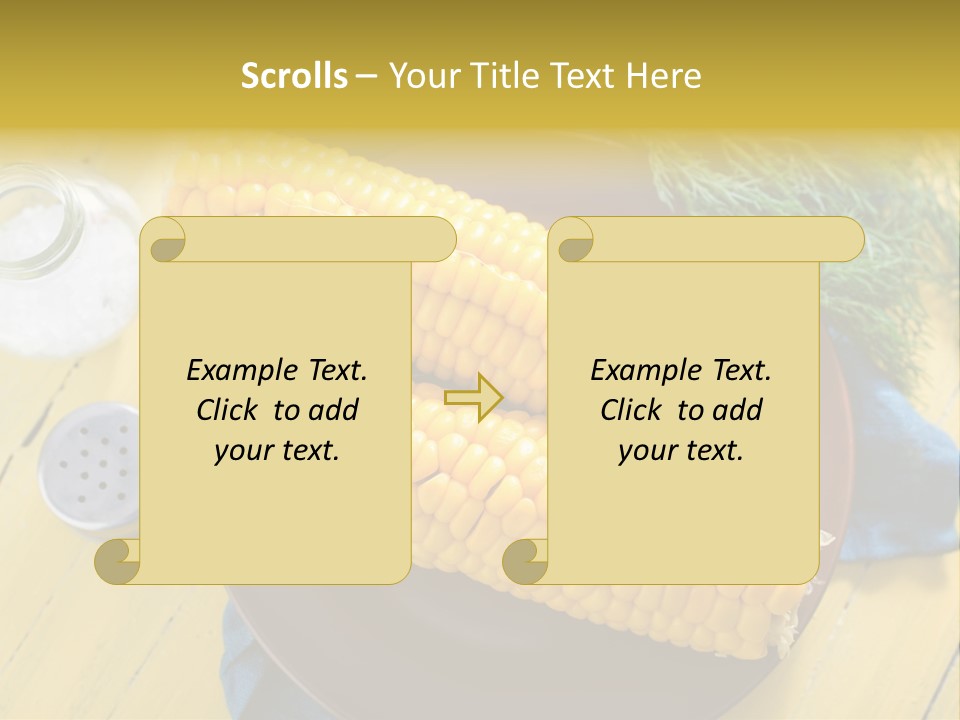 Scrolls – Your Title Text Here

Example Text. Click to add your text.

Example Text. Click to add your text.